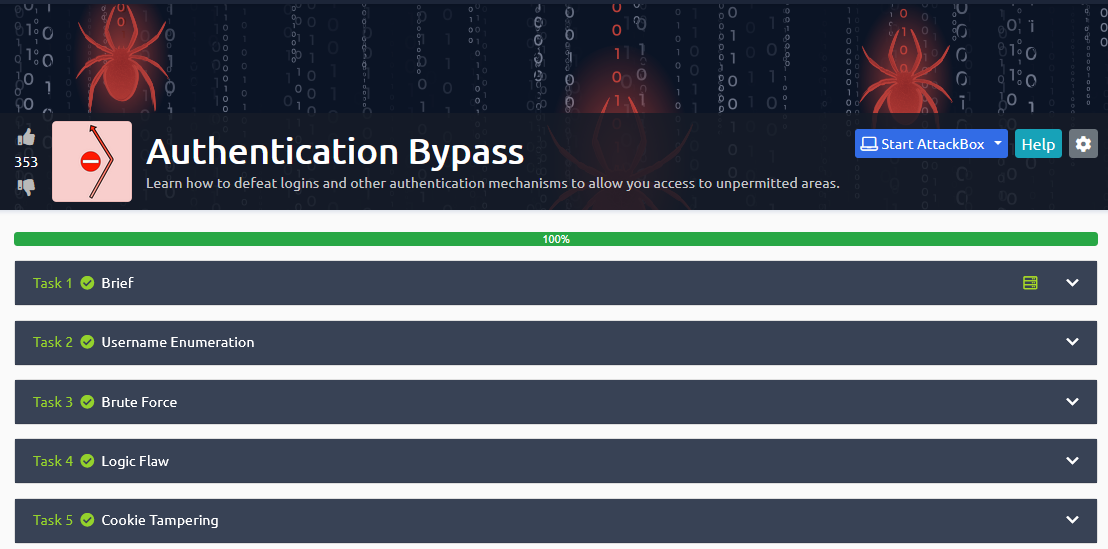 353

Authentication Bypass

Learn how to defeat logins and other authentication mechanisms to allow you access to unpermitted areas.

Start AttackBox

Help

100%

Task 1 Brief

Task 2 Username Enumeration

Task 3 Brute Force

Task 4 Logic Flaw

Task 5 Cookie Tampering